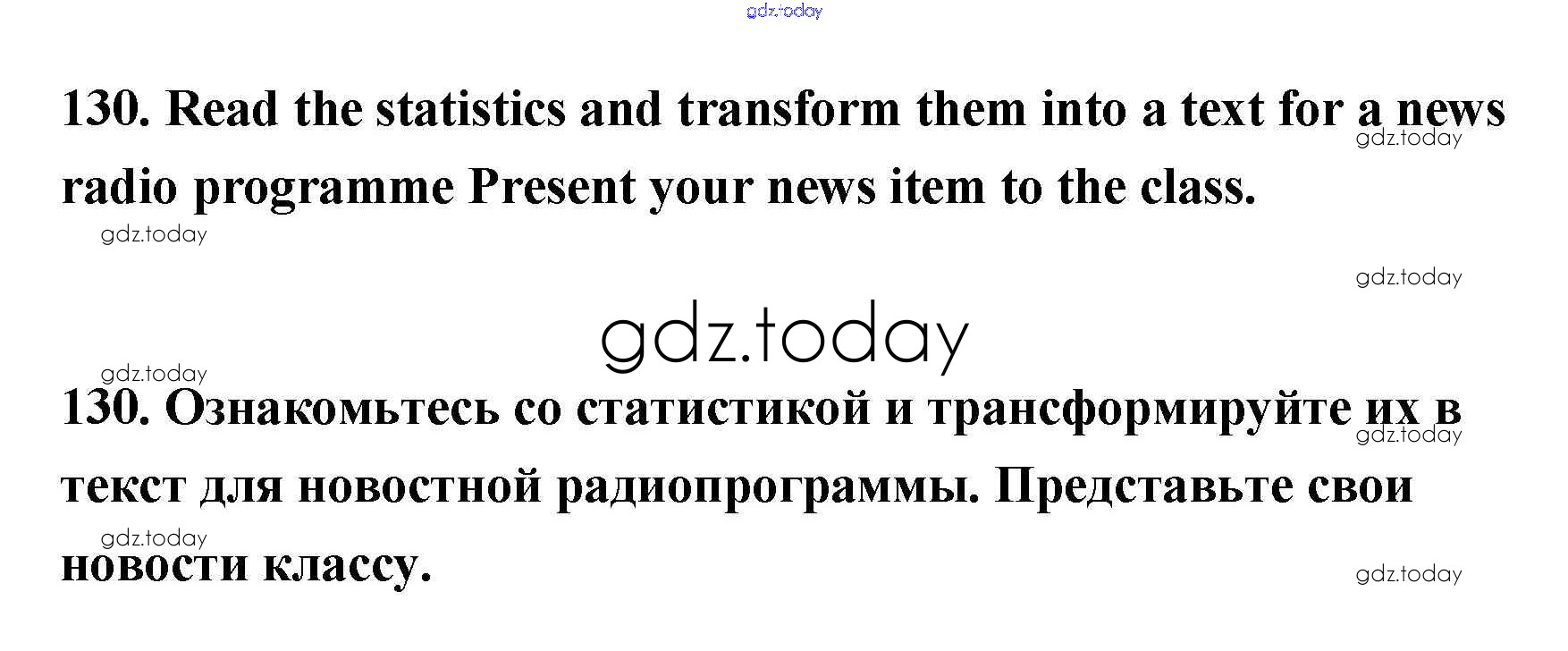 gdz.today

130. Read the statistics and transform them into a text for a news radio programme Present your news item to the class.

gdz.today

gdz.today

gdz.today

gdz.today

gdz.today

130. Ознакомьтесь со статистикой и трансформируйте их в текст для новостной радиопрограммы. Представьте свои новости классу.

gdz.today

gdz.today

gdz.today